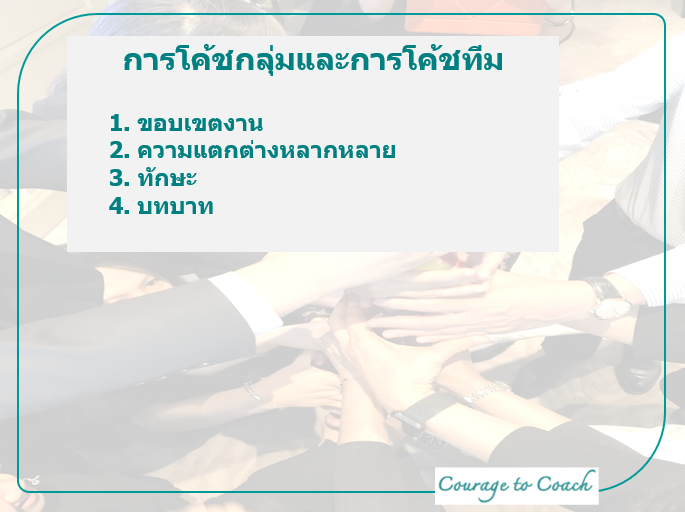 การโค้ชกลุ่มและการโค้ชทีม

1. ขอบเขตงาน
2. ความแตกต่างหลากหลาย
3. ทักษะ
4. บทบาท

Courage to Coach